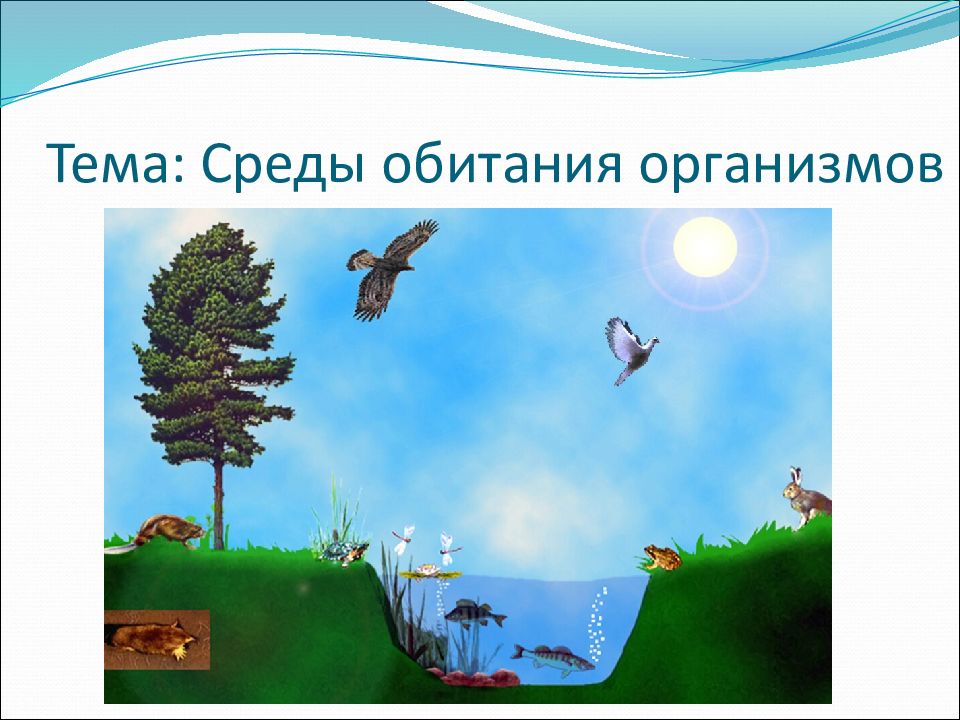 Тема: Среды обитания организмов